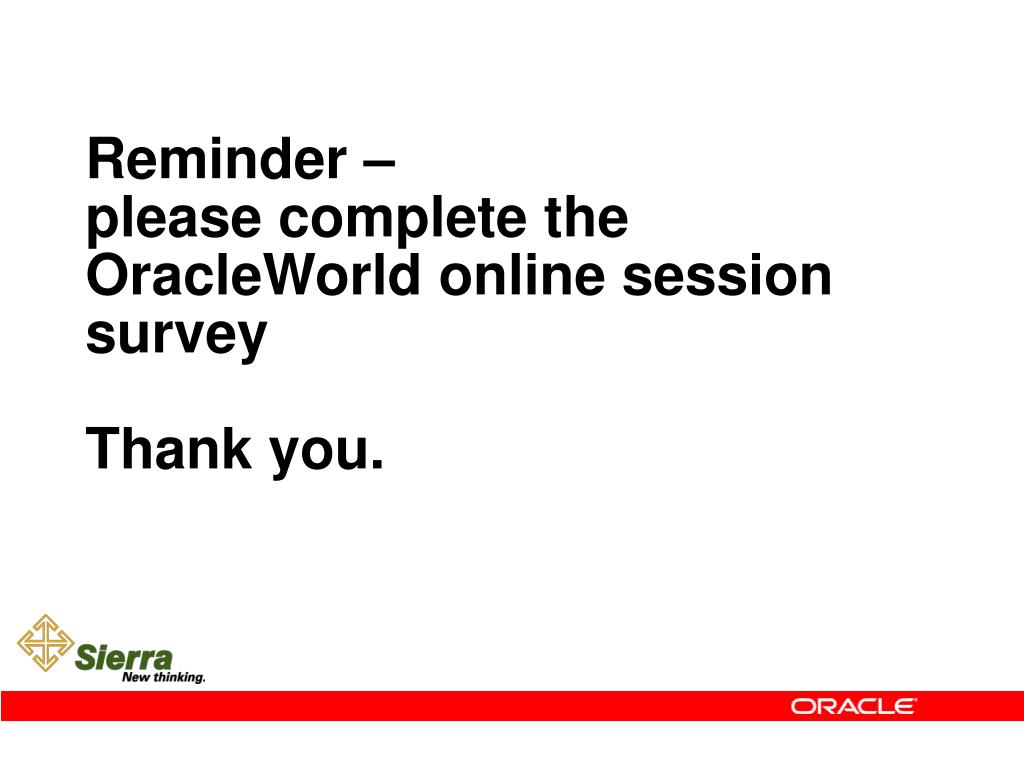 Reminder –
please complete the OracleWorld online session survey

Thank you.

Sierra
New thinking.

ORACLE